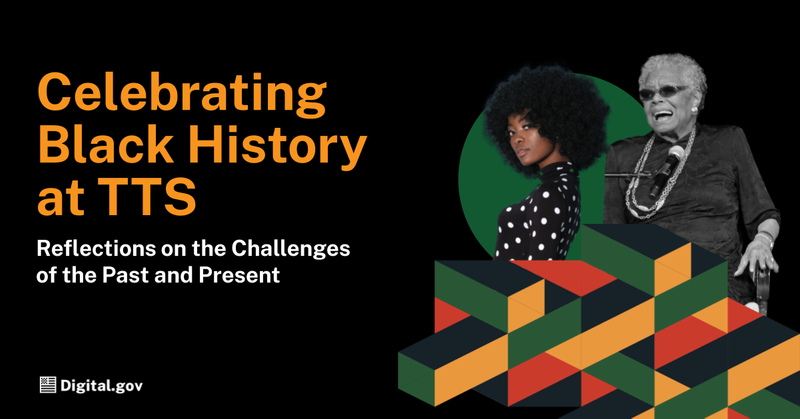 Celebrating Black History at TTS

Reflections on the Challenges of the Past and Present

Digital.gov